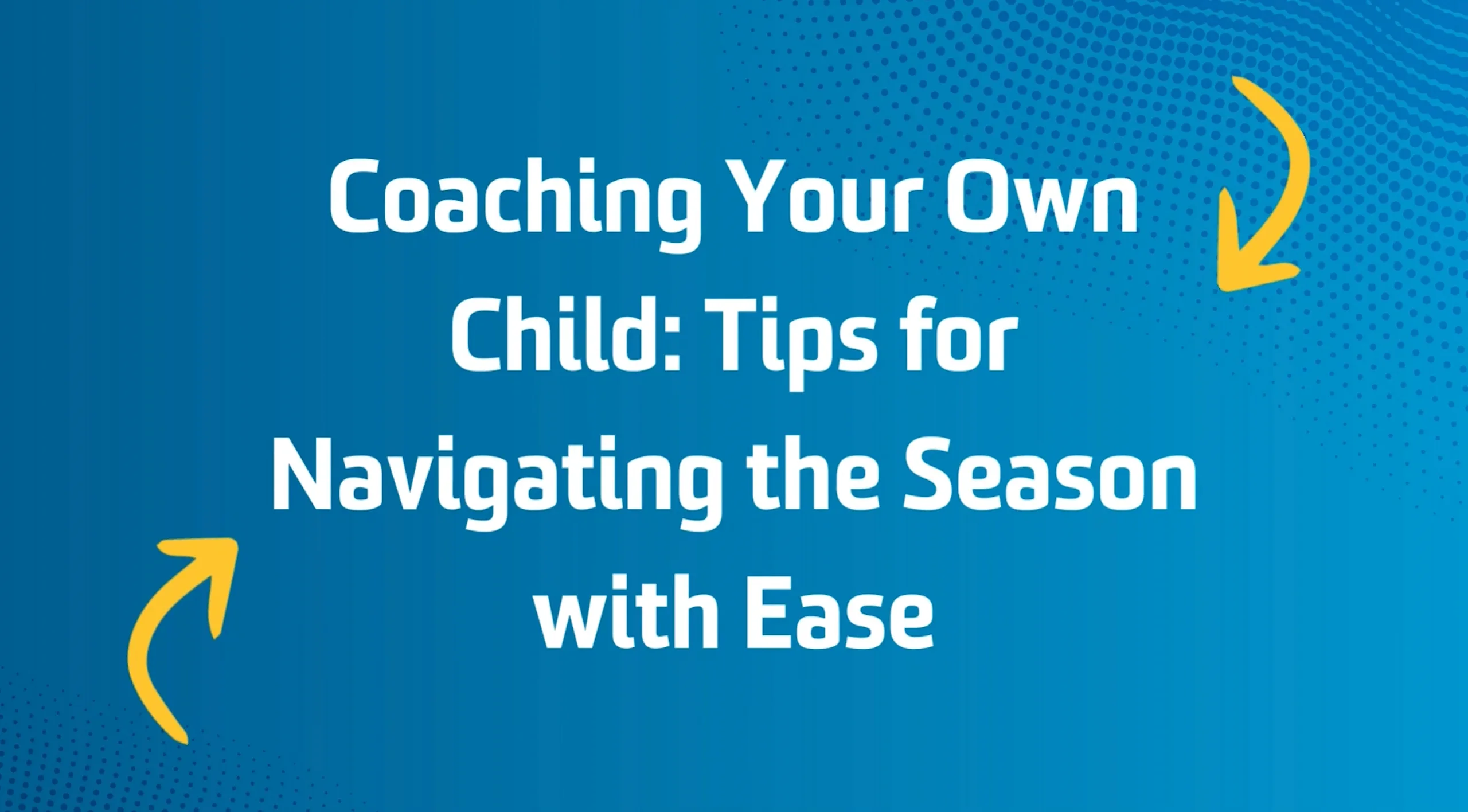 Coaching Your Own Child: Tips for Navigating the Season with Ease